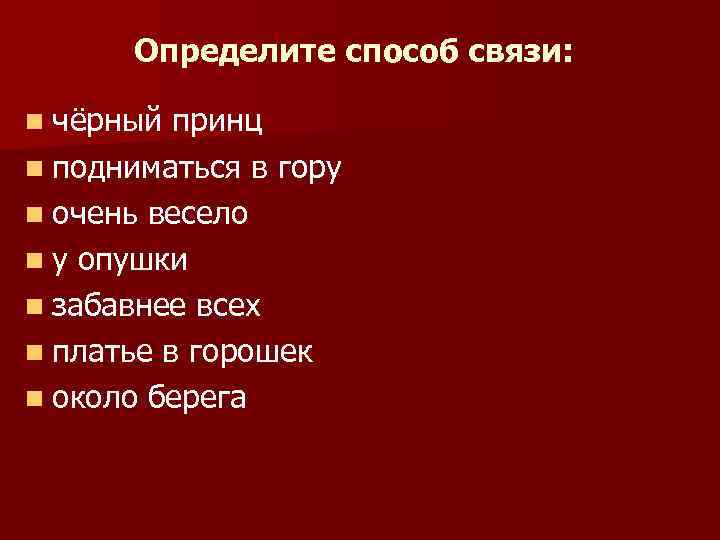 Определите способ связи:

- чёрный принц
- подниматься в гору
- очень весело
- у опушки
- забавнее всех
- платье в горошек
- около берега